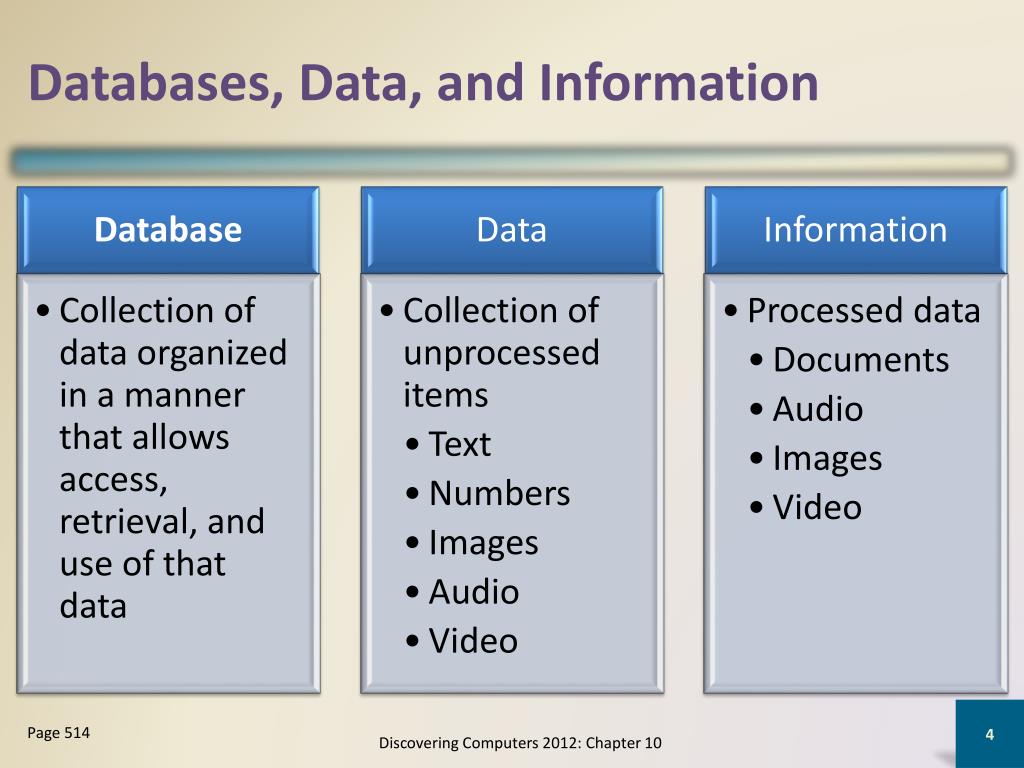 Databases, Data, and Information

Database

• Collection of data organized in a manner that allows access, retrieval, and use of that data

Data

• Collection of unprocessed items
• Text
• Numbers
• Images
• Audio
• Video

Information

• Processed data
• Documents
• Audio
• Images
• Video

Page 514

Discovering Computers 2012: Chapter 10

4